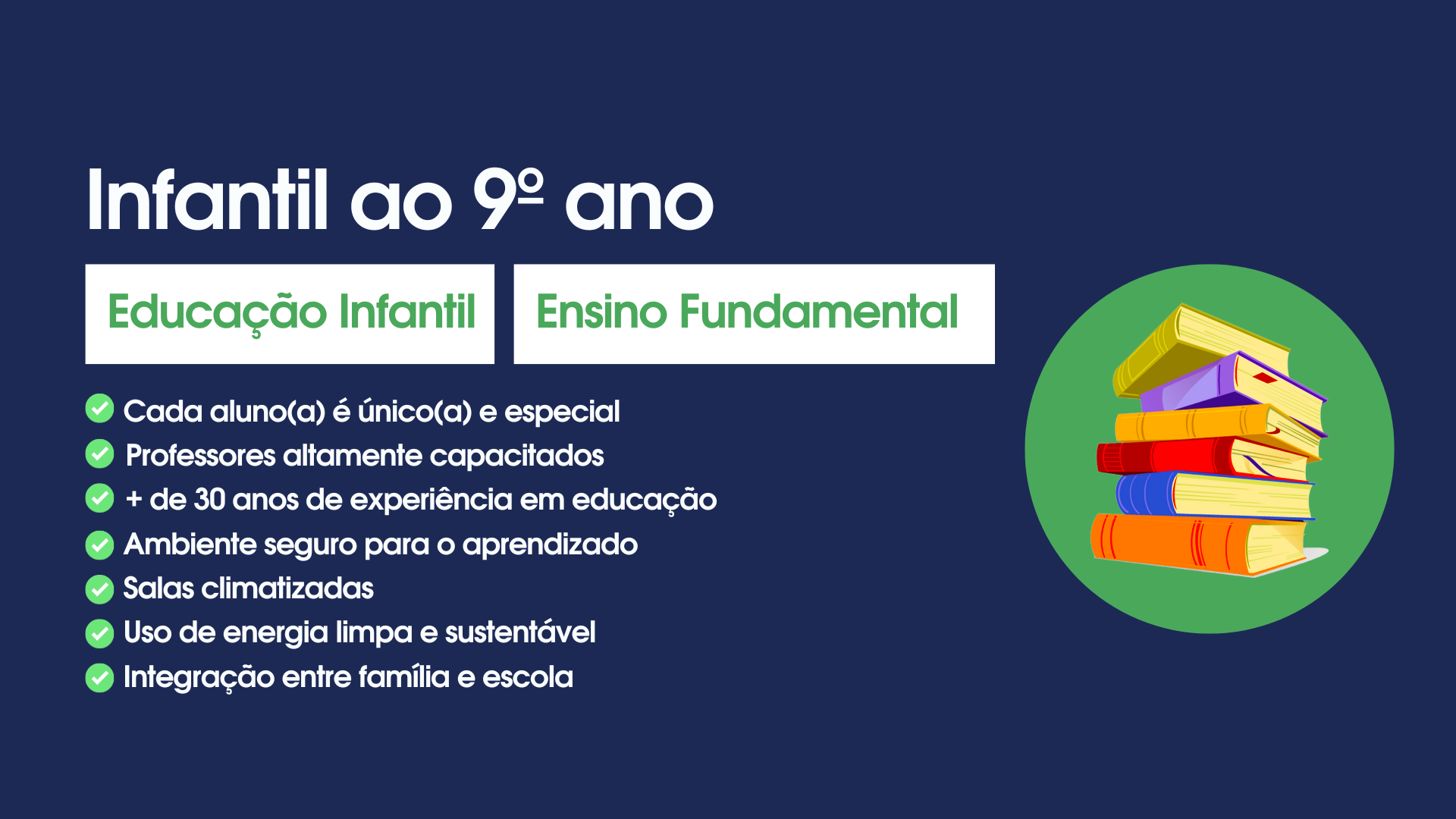 Infantil ao 9º ano

Educação Infantil

Ensino Fundamental

Cada aluno(a) é único(a) e especial
Professores altamente capacitados
+ de 30 anos de experiência em educação
Ambiente seguro para o aprendizado
Salas climatizadas
Uso de energia limpa e sustentável
Integração entre família e escola